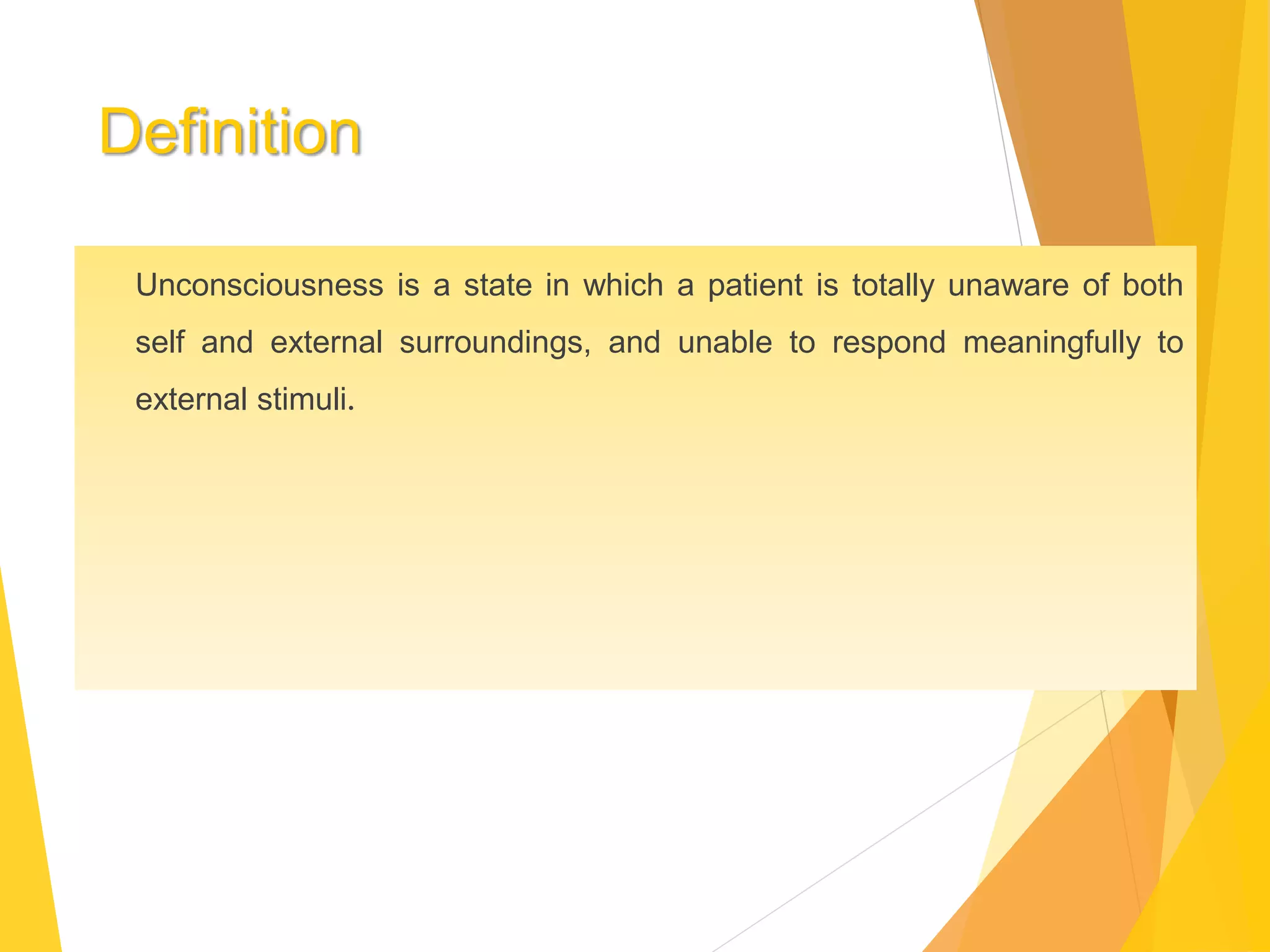 Definition

Unconsciousness is a state in which a patient is totally unaware of both self and external surroundings, and unable to respond meaningfully to external stimuli.